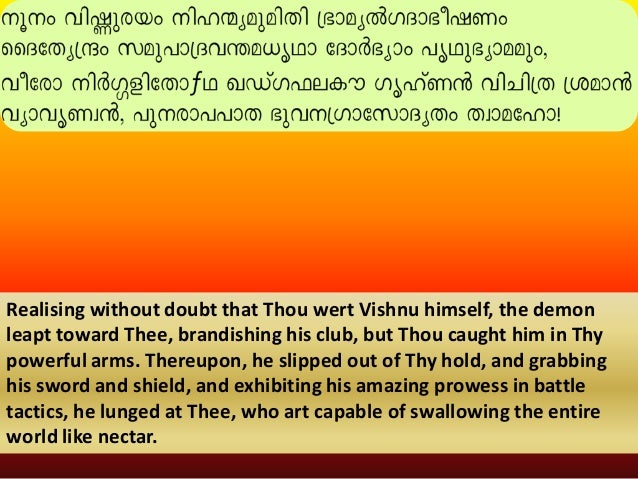 നൂനം വിഷ്ണുരയം നിഹന്മ്യമുമിതി ഭ്രാമ്യൽഗദാഭീഷണം ദൈത്യേന്ദ്രം സമുപാദ്രവന്തമധൃഥാ ദോർഭ്യാം പൃഥുഭ്യാമമും, വീരോ നിർഗ്ഗളിതോƒഥ ഖഡ്ഗഫലകൗ ഗൃഹ്ണൻ വിചിത്ര ശ്രമാൻ വ്യാവൃണ്വൻ, പുനരാപപാത ഭുവനഗ്രാസോദ്യതം ത്വാമഹോ!

Realising without doubt that Thou wert Vishnu himself, the demon leapt toward Thee, brandishing his club, but Thou caught him in Thy powerful arms. Thereupon, he slipped out of Thy hold, and grabbing his sword and shield, and exhibiting his amazing prowess in battle tactics, he lunged at Thee, who art capable of swallowing the entire world like nectar.